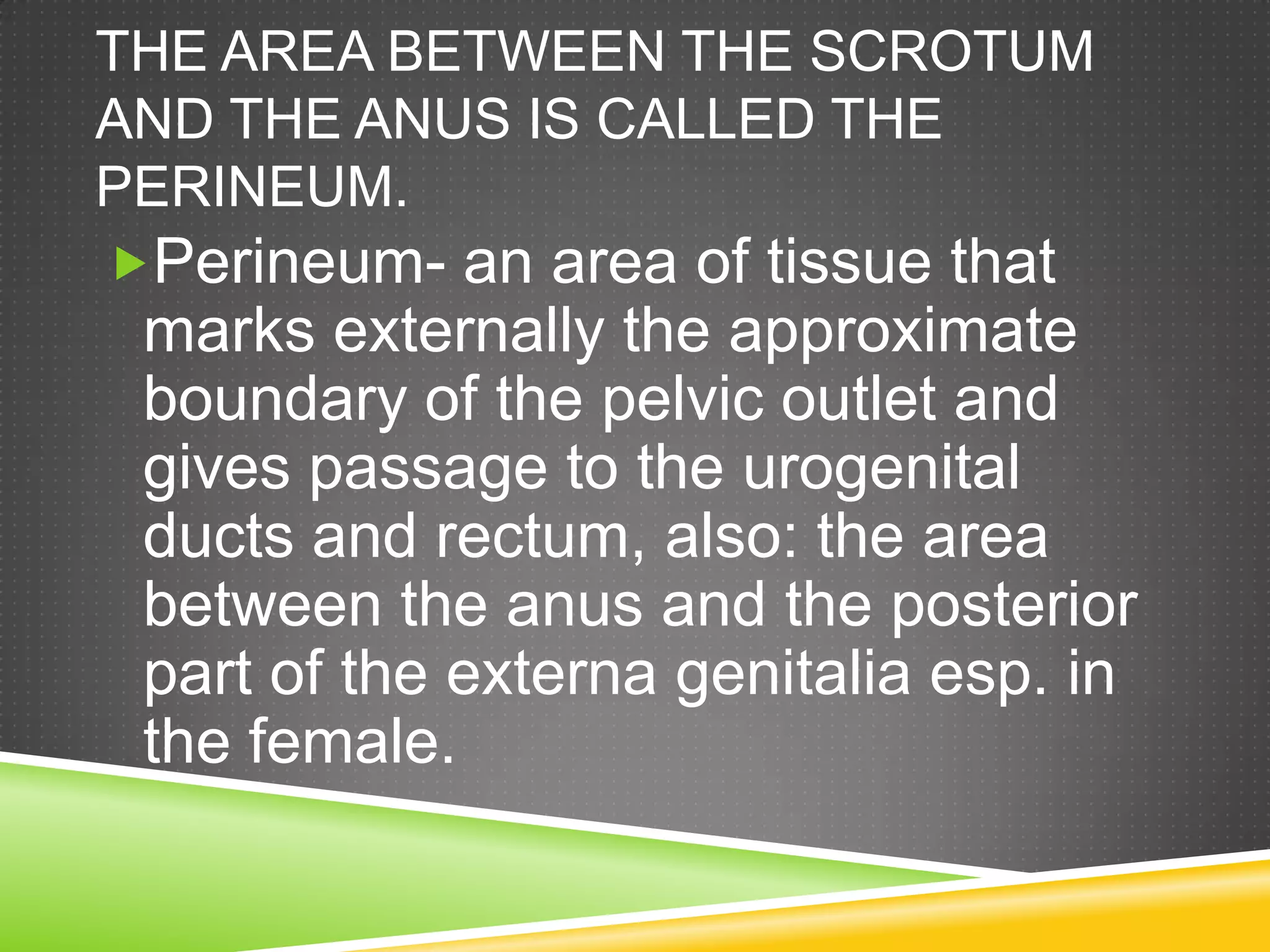 THE AREA BETWEEN THE SCROTUM AND THE ANUS IS CALLED THE PERINEUM.

Perineum- an area of tissue that marks externally the approximate boundary of the pelvic outlet and gives passage to the urogenital ducts and rectum, also: the area between the anus and the posterior part of the externa genitalia esp. in the female.